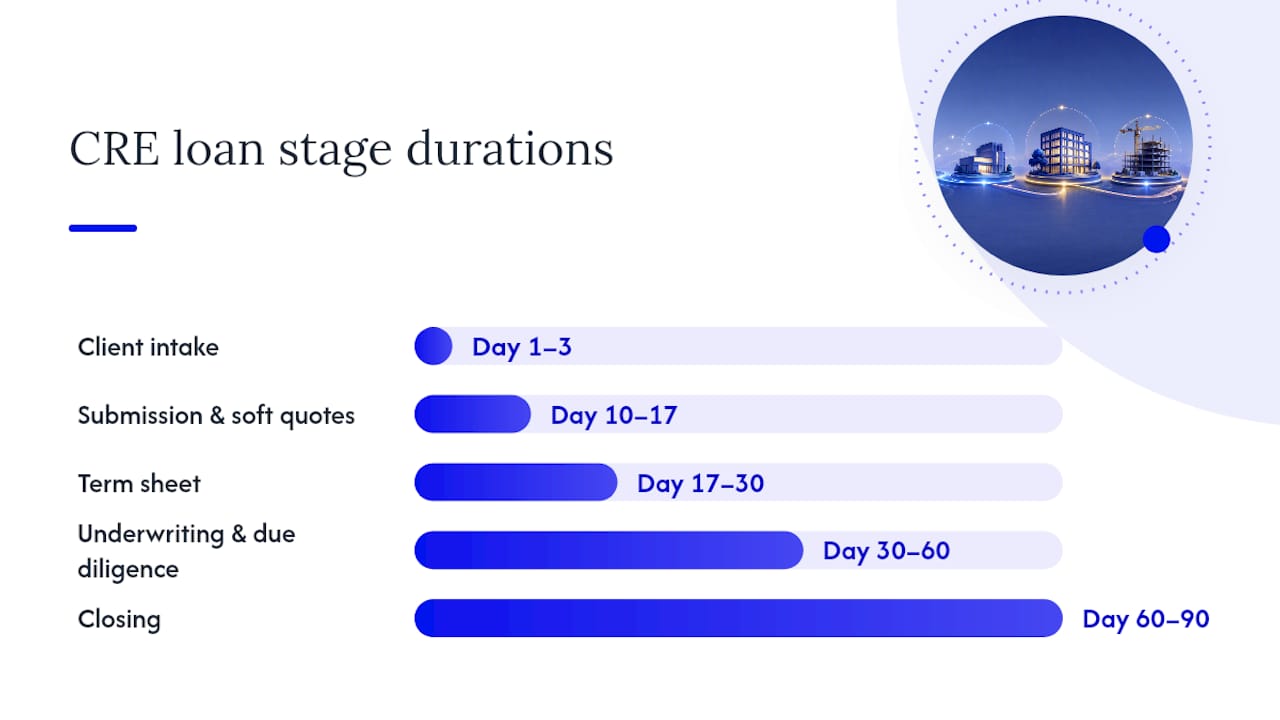 CRE loan stage durations

Client intake
Day 1–3

Submission & soft quotes
Day 10–17

Term sheet
Day 17–30

Underwriting & due diligence
Day 30–60

Closing
Day 60–90